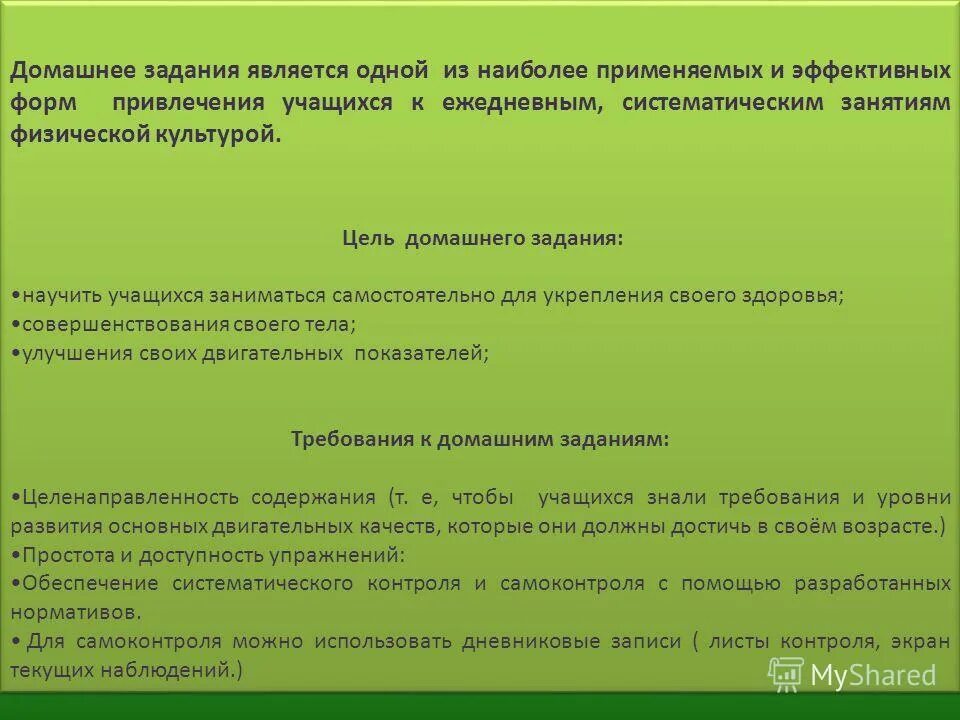 Домашнее задания является одной из наиболее применяемых и эффективных форм привлечения учащихся к ежедневным, систематическим занятиям физической культурой.

Цель домашнего задания:

•научить учащихся заниматься самостоятельно для укрепления своего здоровья;
•совершенствования своего тела;
•улучшения своих двигательных показателей;

Требования к домашним заданиям:

•Целенаправленность содержания (т. е, чтобы учащихся знали требования и уровни развития основных двигательных качеств, которые они должны достичь в своём возрасте.)
•Простота и доступность упражнений:
•Обеспечение систематического контроля и самоконтроля с помощью разработанных нормативов.
• Для самоконтроля можно использовать дневниковые записи ( листы контроля, экран текущих наблюдений.)

MyShared